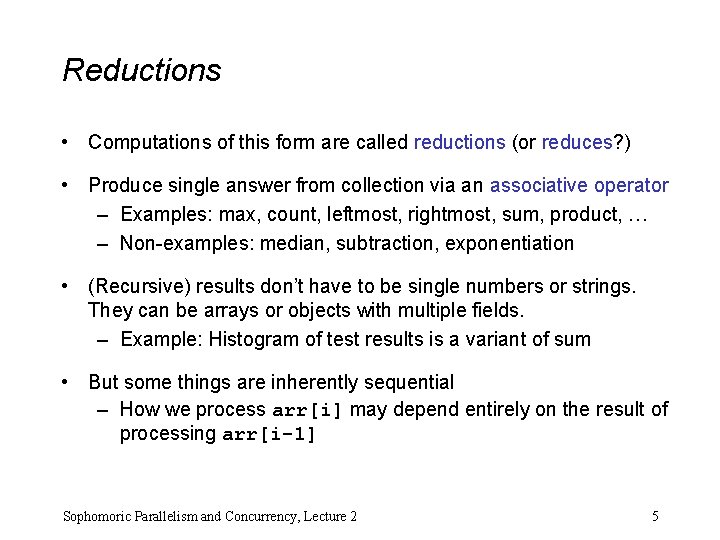 Reductions

• Computations of this form are called reductions (or reduces?)

• Produce single answer from collection via an associative operator
– Examples: max, count, leftmost, rightmost, sum, product, …
– Non-examples: median, subtraction, exponentiation

• (Recursive) results don't have to be single numbers or strings. They can be arrays or objects with multiple fields.
– Example: Histogram of test results is a variant of sum

• But some things are inherently sequential
– How we process arr[i] may depend entirely on the result of processing arr[i-1]

Sophomoric Parallelism and Concurrency, Lecture 2

5